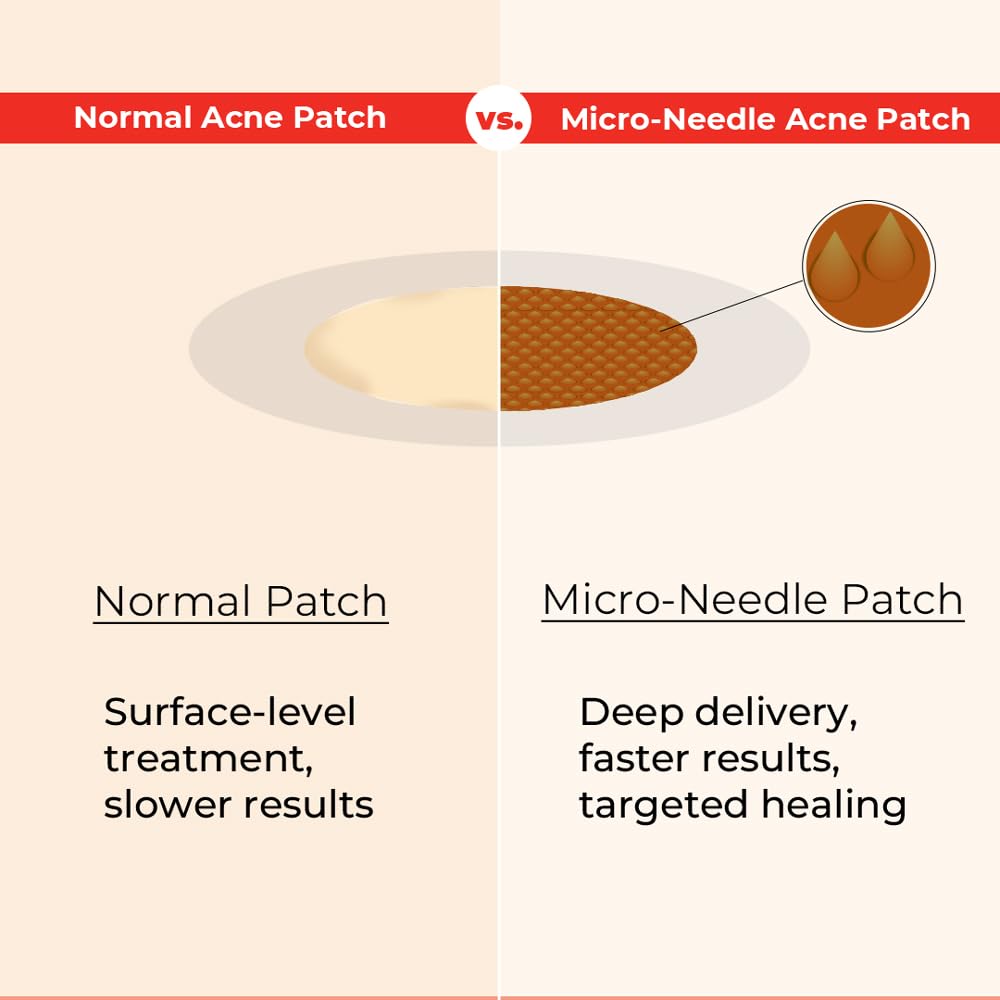 Normal Acne Patch

vs.

Micro-Needle Acne Patch

Normal Patch

Surface-level treatment, slower results

Micro-Needle Patch

Deep delivery, faster results, targeted healing